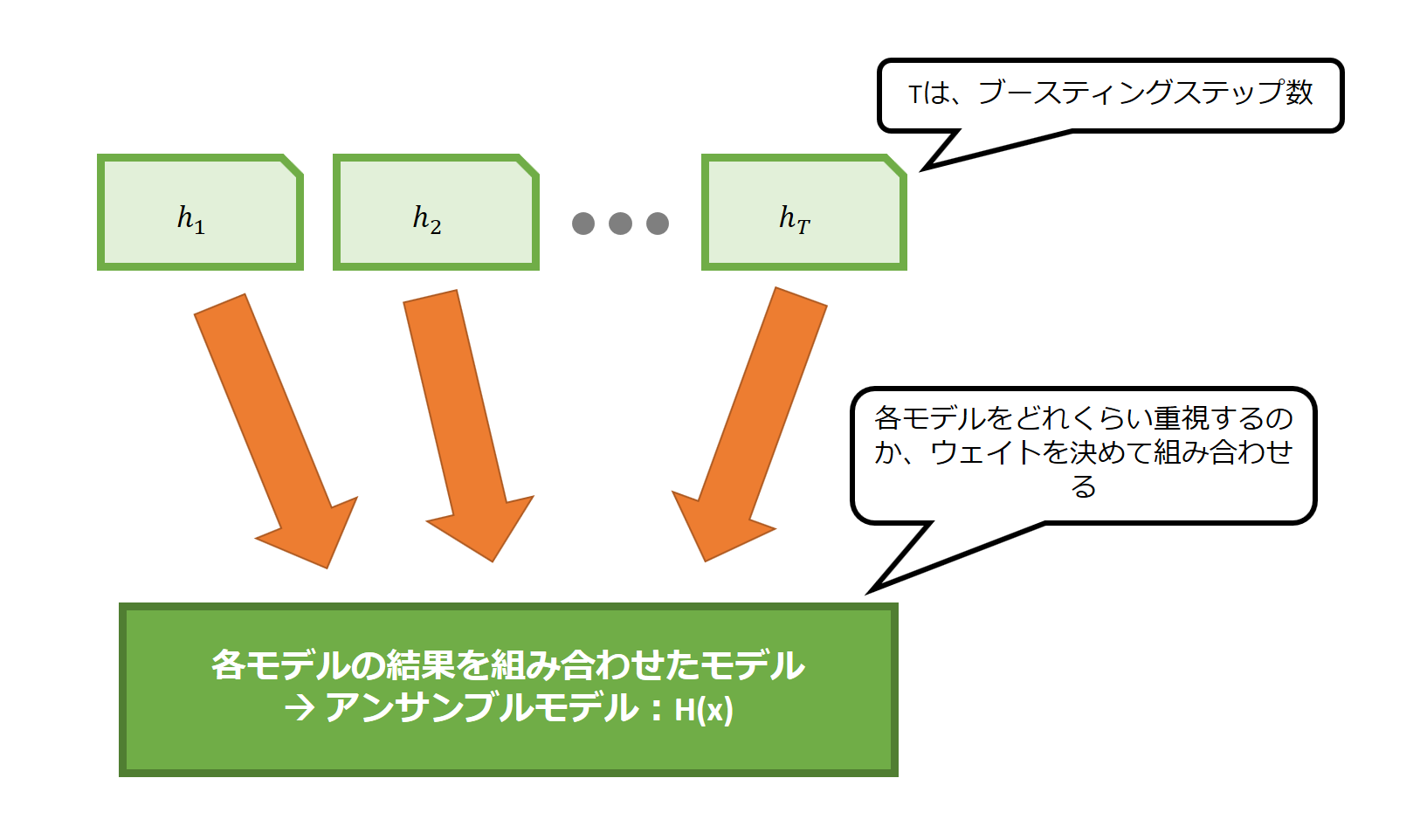 Tは、ブースティングステップ数

$h_1$

$h_2$

$h_T$

各モデルをどれくらい重視するのか、ウェイトを決めて組み合わせる

各モデルの結果を組み合わせたモデル
→ アンサンブルモデル：H(x)